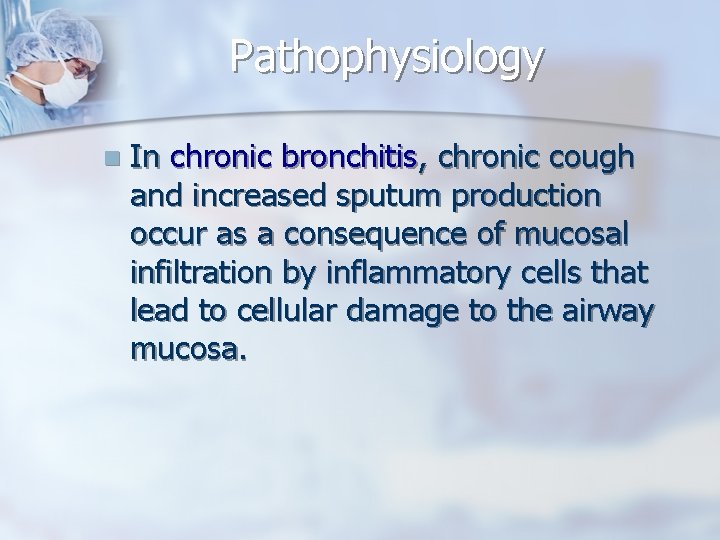 Pathophysiology

In chronic bronchitis, chronic cough and increased sputum production occur as a consequence of mucosal infiltration by inflammatory cells that lead to cellular damage to the airway mucosa.